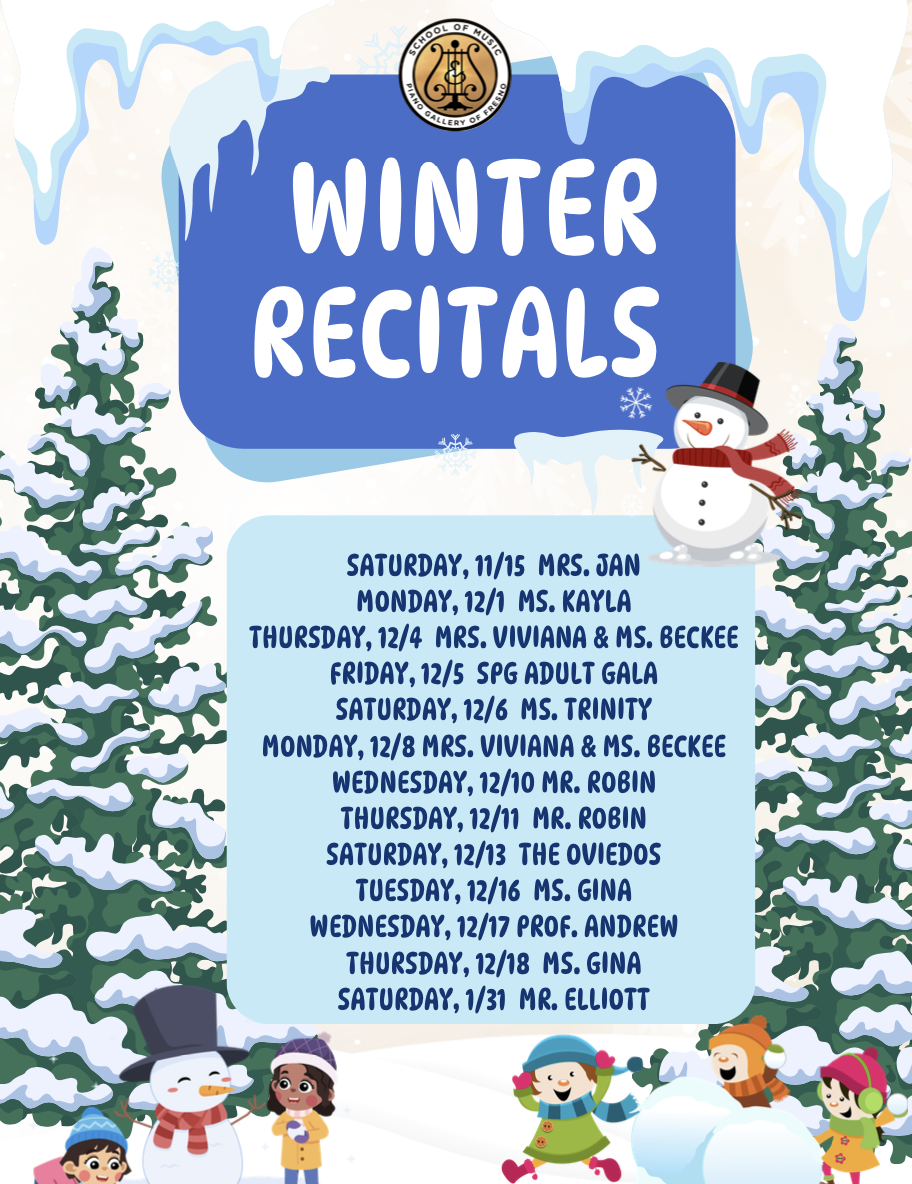 SCHOOL OF MUSIC
PIANO GALLERY OF FRESNO

WINTER RECITALS

SATURDAY, 11/15 MRS. JAN
MONDAY, 12/1 MS. KAYLA
THURSDAY, 12/4 MRS. VIVIANA & MS. BECKEE
FRIDAY, 12/5 SPG ADULT GALA
SATURDAY, 12/6 MS. TRINITY
MONDAY, 12/8 MRS. VIVIANA & MS. BECKEE
WEDNESDAY, 12/10 MR. ROBIN
THURSDAY, 12/11 MR. ROBIN
SATURDAY, 12/13 THE OVIEDOS
TUESDAY, 12/16 MS. GINA
WEDNESDAY, 12/17 PROF. ANDREW
THURSDAY, 12/18 MS. GINA
SATURDAY, 1/31 MR. ELLIOTT